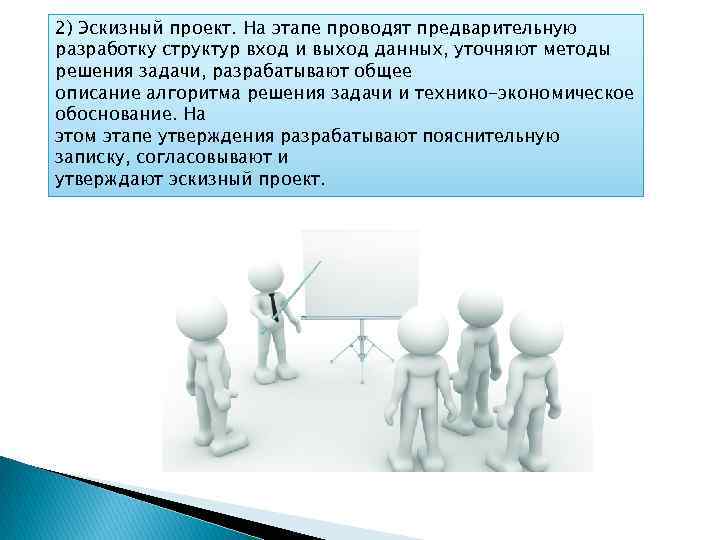 2) Эскизный проект. На этапе проводят предварительную разработку структур вход и выход данных, уточняют методы решения задачи, разрабатывают общее
описание алгоритма решения задачи и технико-экономическое обоснование. На
этом этапе утверждения разрабатывают пояснительную записку, согласовывают и
утверждают эскизный проект.